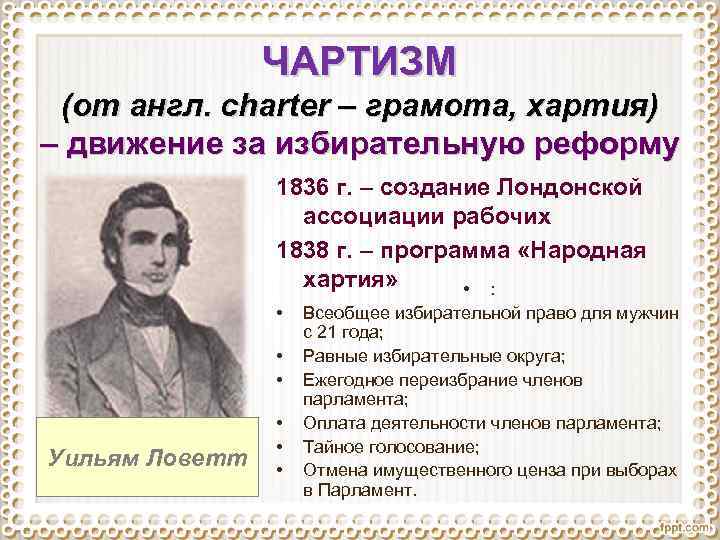 ЧАРТИЗМ

(от англ. charter – грамота, хартия) – движение за избирательную реформу

1836 г. – создание Лондонской ассоциации рабочих

1838 г. – программа «Народная хартия»

• :

• Всеобщее избирательной право для мужчин с 21 года;
• Равные избирательные округа;
• Ежегодное переизбрание членов парламента;
• Оплата деятельности членов парламента;
• Тайное голосование;
• Отмена имущественного ценза при выборах в Парламент.

Уильям Ловетт

fppt.com